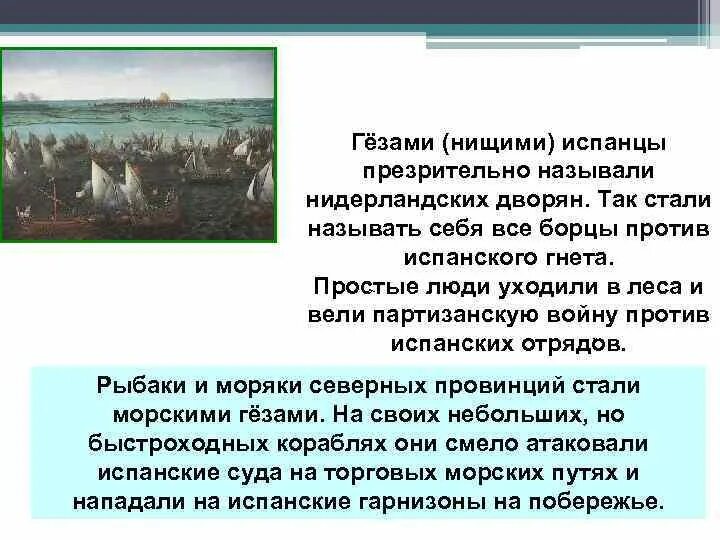 Гёзами (нищими) испанцы презрительно называли нидерландских дворян. Так стали называть себя все борцы против испанского гнета.
Простые люди уходили в леса и вели партизанскую войну против испанских отрядов.

Рыбаки и моряки северных провинций стали морскими гёзами. На своих небольших, но быстроходных кораблях они смело атаковали испанские суда на торговых морских путях и нападали на испанские гарнизоны на побережье.